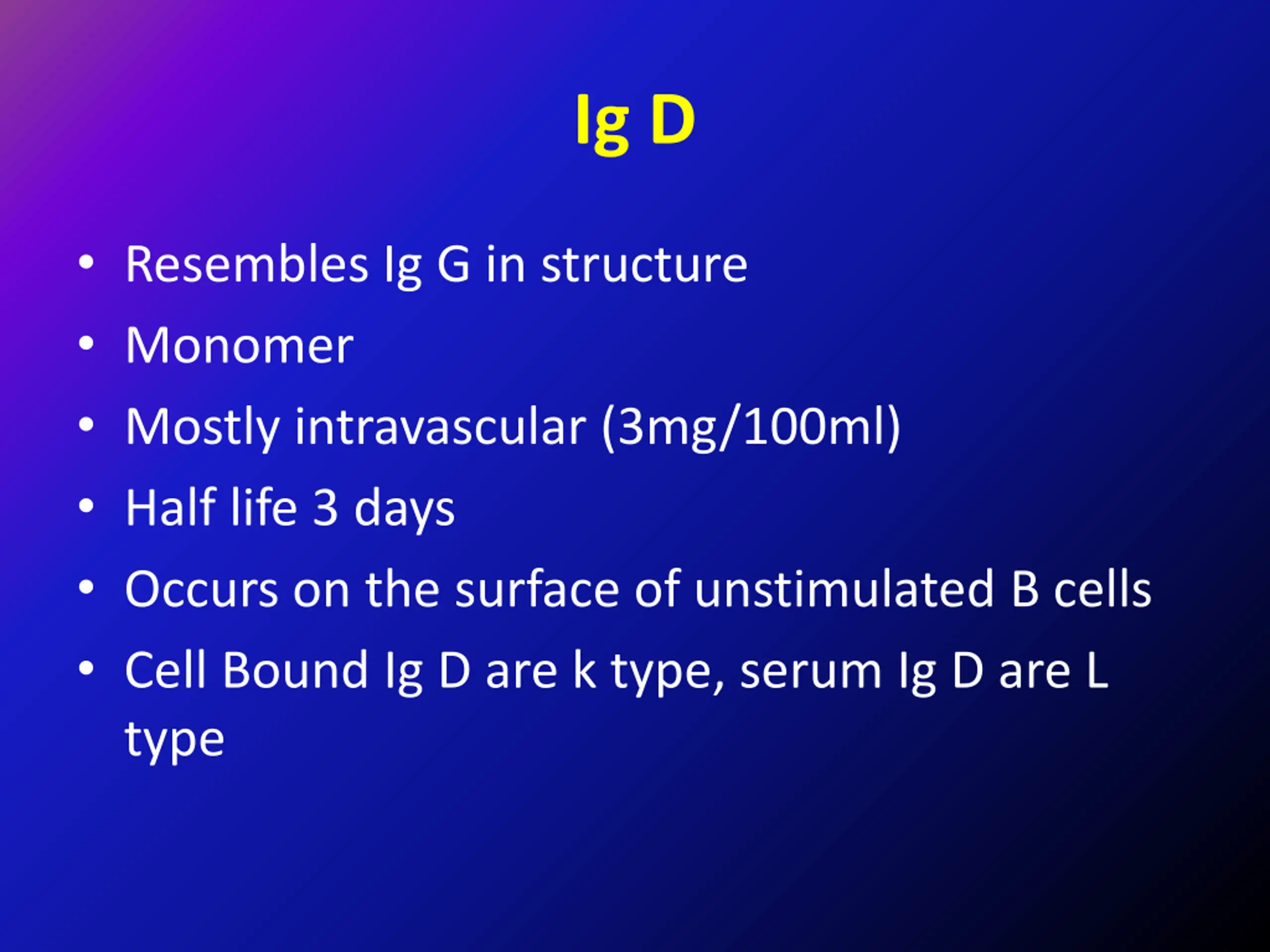 Ig D

• Resembles Ig G in structure
• Monomer
• Mostly intravascular (3mg/100ml)
• Half life 3 days
• Occurs on the surface of unstimulated B cells
• Cell Bound Ig D are k type, serum Ig D are L type